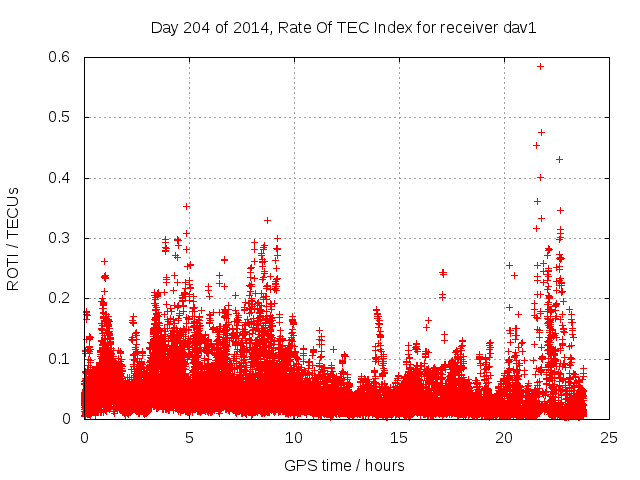 Day 204 of 2014, Rate Of TEC Index for receiver dav1

ROTI / TECUs

0.6
0.5
0.4
0.3
0.2
0.1
0

0
5
10
15
20
25

GPS time / hours